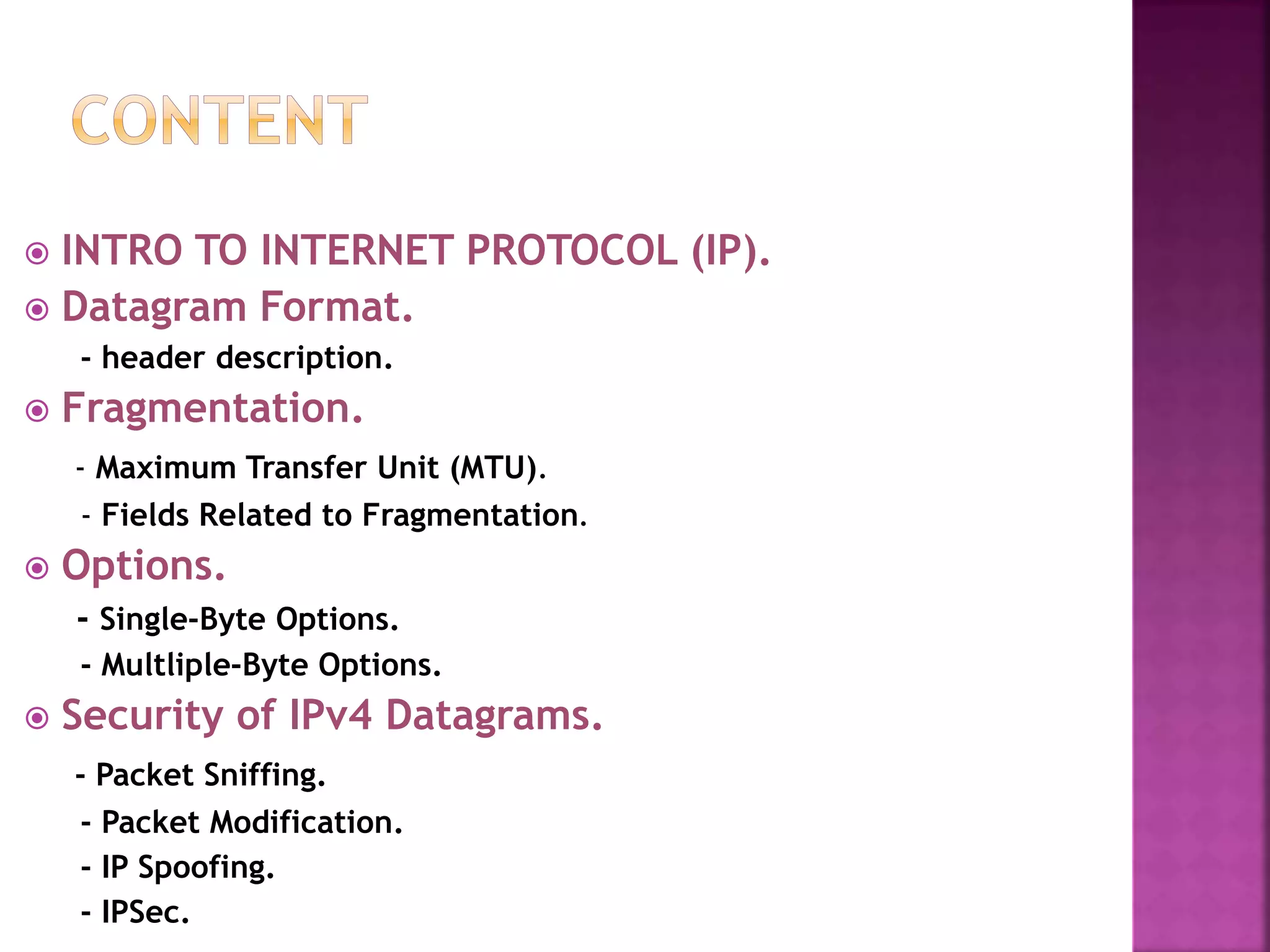 CONTENT

INTRO TO INTERNET PROTOCOL (IP).
Datagram Format.
- header description.
Fragmentation.
- Maximum Transfer Unit (MTU).
- Fields Related to Fragmentation.
Options.
- Single-Byte Options.
- Multliple-Byte Options.
Security of IPv4 Datagrams.
- Packet Sniffing.
- Packet Modification.
- IP Spoofing.
- IPSec.